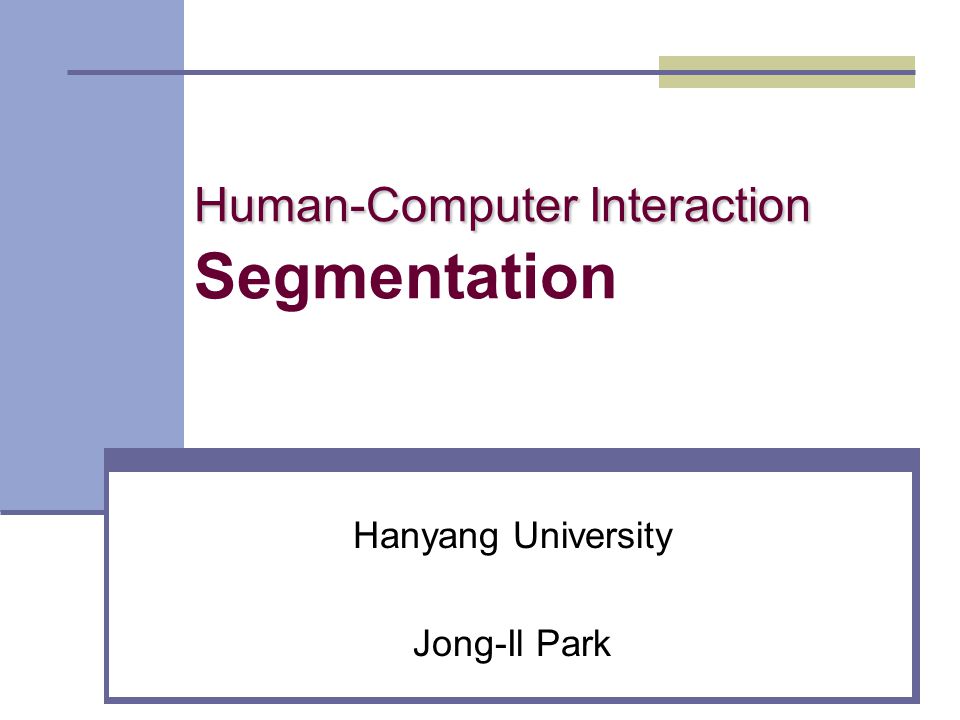 Human-Computer Interaction
Segmentation

Hanyang University

Jong-Il Park